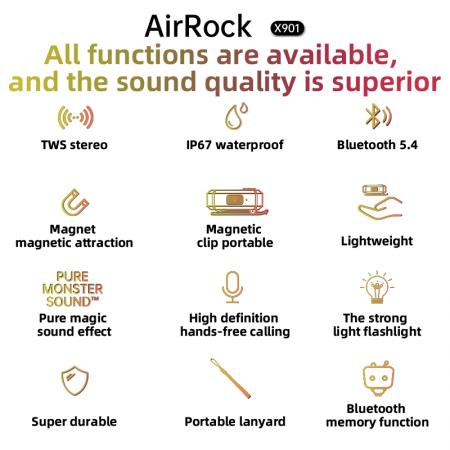 AirRock X901

All functions are available, and the sound quality is superior

TWS stereo

IP67 waterproof

Bluetooth 5.4

Magnet magnetic attraction

Magnetic clip portable

Lightweight

PURE MONSTER SOUND™

Pure magic sound effect

High definition hands-free calling

The strong light flashlight

Super durable

Portable lanyard

Bluetooth memory function